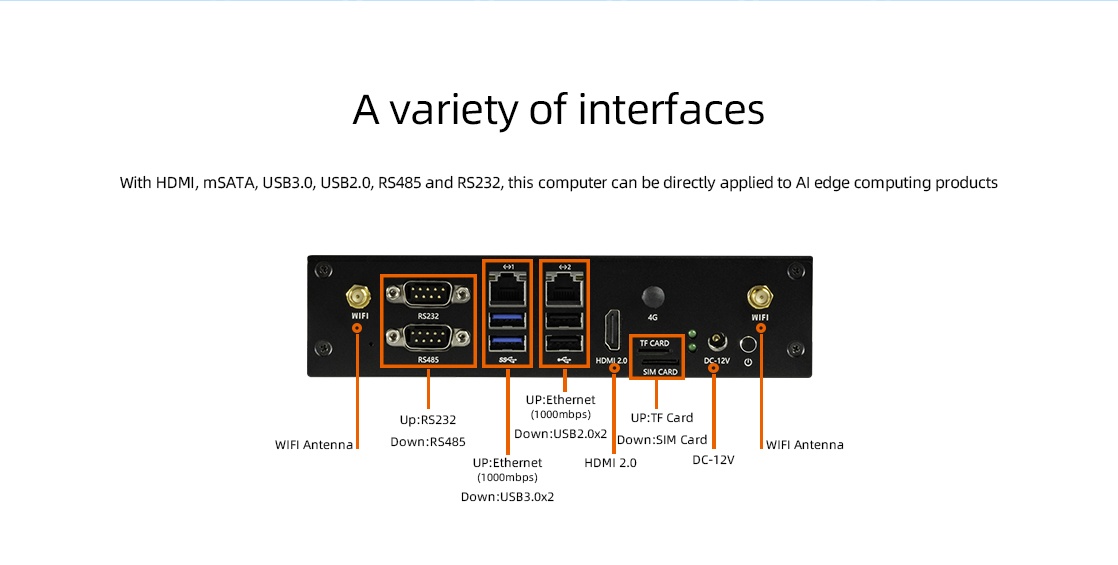 A variety of interfaces

With HDMI, mSATA, USB3.0, USB2.0, RS485 and RS232, this computer can be directly applied to AI edge computing products

WIFI
RS232
RS485
4G
HDMI 2.0
TF CARD
SIM CARD
DC-12V
WIFI

WIFI Antenna
Up:RS232
Down:RS485
UP:Ethernet
(1000mbps)
Down:USB3.0x2
UP:Ethernet
(1000mbps)
Down:USB2.0x2
HDMI 2.0
UP:TF Card
Down:SIM Card
DC-12V
WIFI Antenna